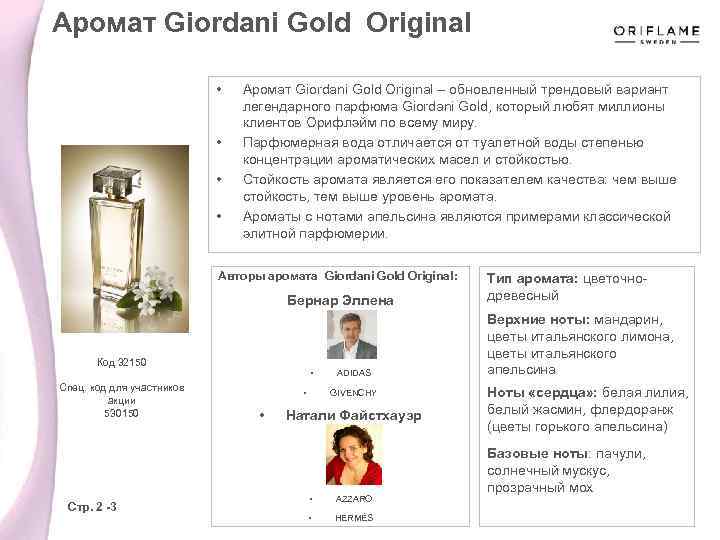 Аромат Giordani Gold Original

ORIFLAME
SWEDEN

• Аромат Giordani Gold Original – обновленный трендовый вариант легендарного парфюма Giordani Gold, который любят миллионы клиентов Орифлэйм по всему миру.
• Парфюмерная вода отличается от туалетной воды степенью концентрации ароматических масел и стойкостью.
• Стойкость аромата является его показателем качества: чем выше стойкость, тем выше уровень аромата.
• Ароматы с нотами апельсина являются примерами классической элитной парфюмерии.

Код 32150

Спец. код для участников акции
530150

Стр. 2 -3

Авторы аромата Giordani Gold Original:

Бернар Эллена

• ADIDAS
• GIVENCHY

• Натали Файстхауэр

• AZZARO
• HERMÈS

Тип аромата: цветочно-древесный

Верхние ноты: мандарин, цветы итальянского лимона, цветы итальянского апельсина

Ноты «сердца»: белая лилия, белый жасмин, флердоранж (цветы горького апельсина)

Базовые ноты: пачули, солнечный мускус, прозрачный мох